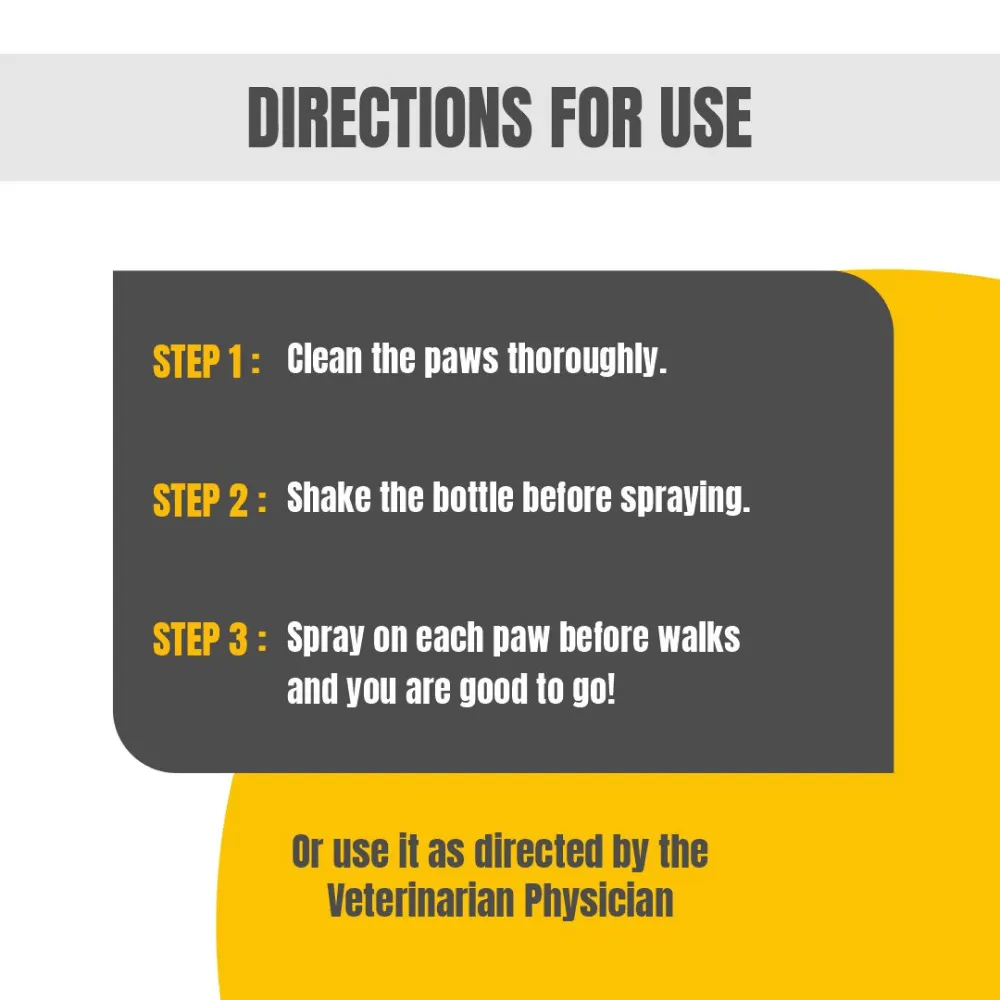 DIRECTIONS FOR USE

STEP 1 : Clean the paws thoroughly.

STEP 2 : Shake the bottle before spraying.

STEP 3 : Spray on each paw before walks and you are good to go!

Or use it as directed by the Veterinarian Physician